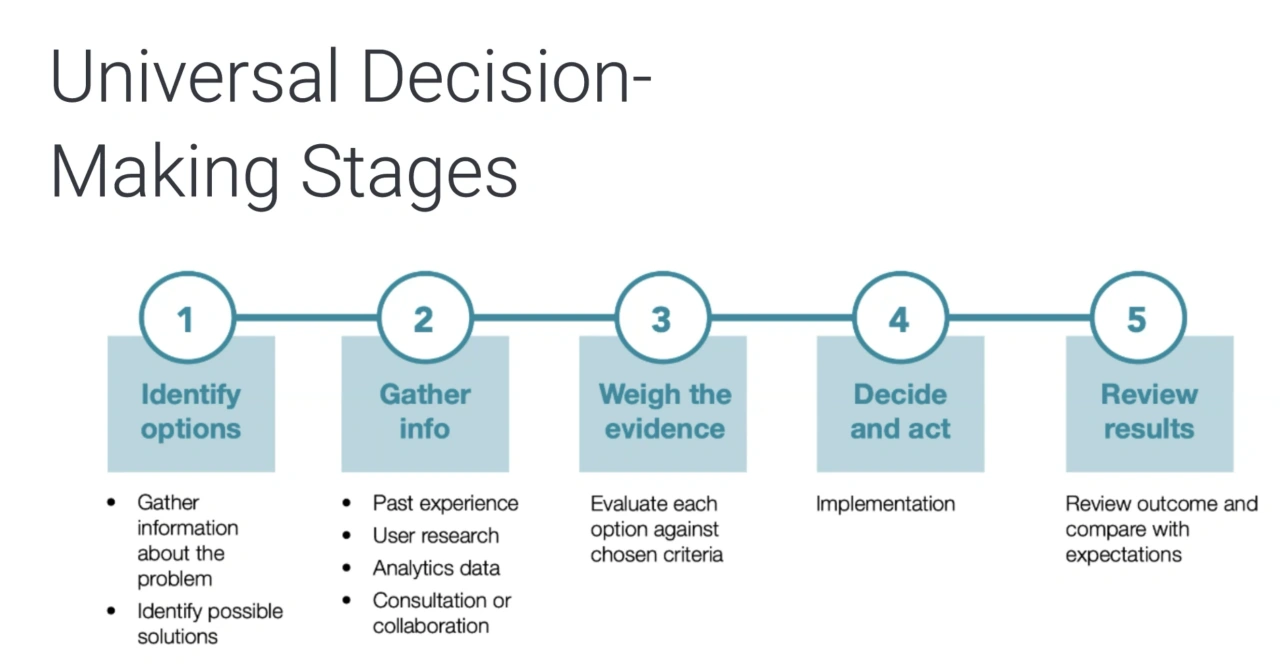 Universal Decision-Making Stages

1
Identify options
- Gather information about the problem
- Identify possible solutions

2
Gather info
- Past experience
- User research
- Analytics data
- Consultation or collaboration

3
Weigh the evidence
Evaluate each option against chosen criteria

4
Decide and act
Implementation

5
Review results
Review outcome and compare with expectations